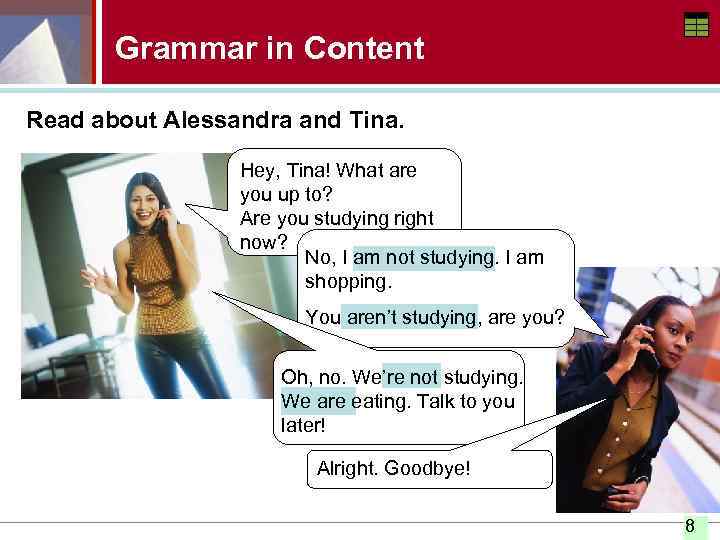 Grammar in Content

Read about Alessandra and Tina.

Hey, Tina! What are you up to? Are you studying right now?

No, I am not studying. I am shopping.

You aren't studying, are you?

Oh, no. We're not studying. We are eating. Talk to you later!

Alright. Goodbye!

8